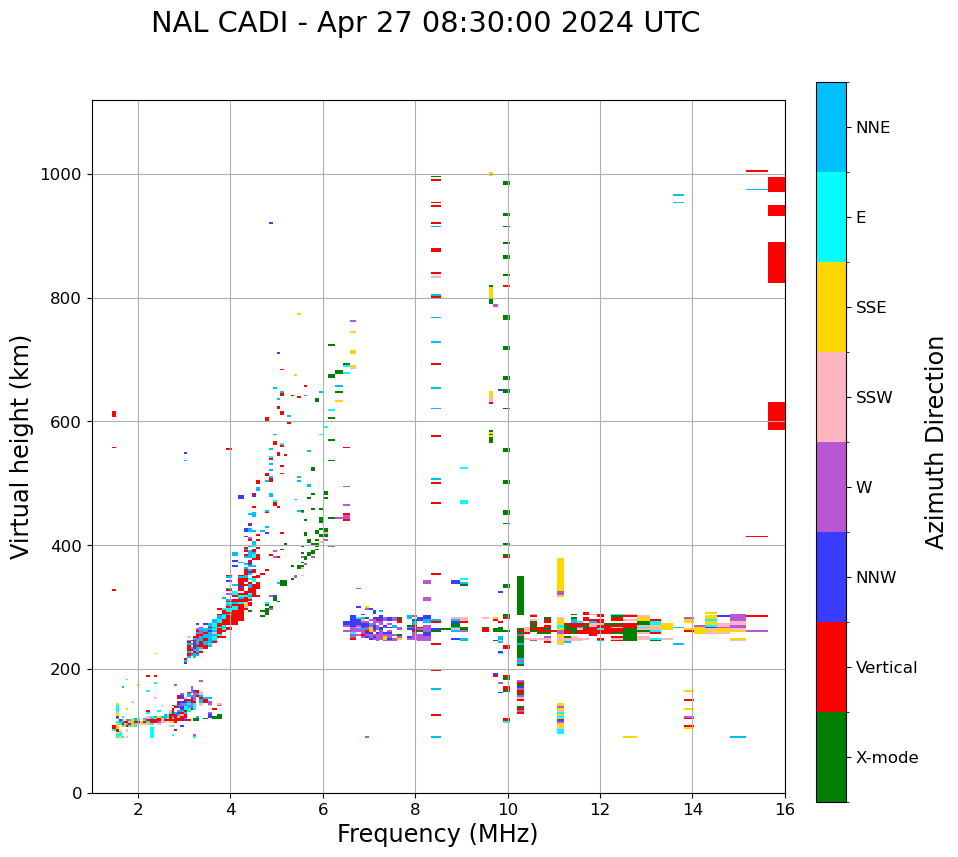 NAL CADI - Apr 27 08:30:00 2024 UTC

Virtual height (km)

1000
800
600
400
200
0

2
4
6
8
10
12
14
16

Frequency (MHz)

NNE
E
SSE
SSW
W
NNW
Vertical
X-mode

Azimuth Direction